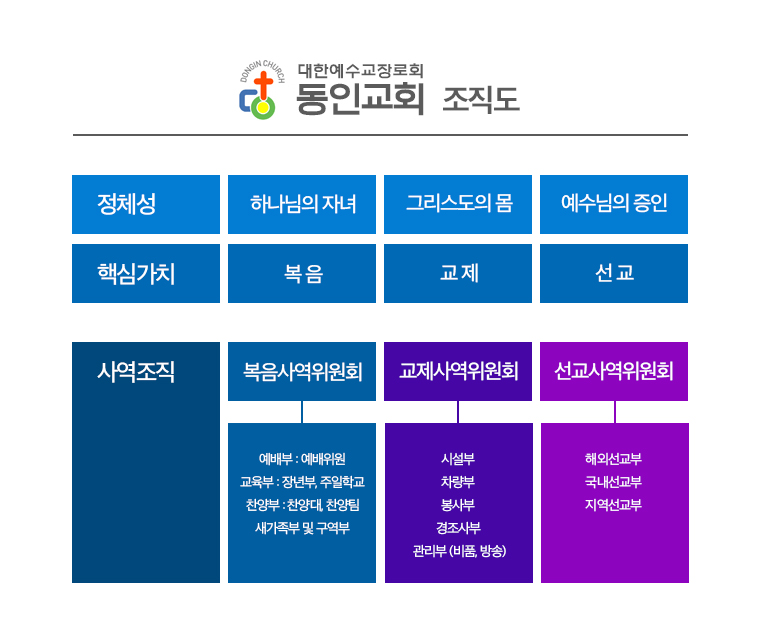 DONGIN CHURCH
대한예수교장로회
동인교회 조직도

| 정체성 | 하나님의 자녀 | 그리스도의 몸 | 예수님의 증인 |
|---|---|---|---|
| 핵심가치 | 복 음 | 교 제 | 선 교 |

사역조직

복음사역위원회

예배부 : 예배위원
교육부 : 장년부, 주일학교
찬양부 : 찬양대, 찬양팀
새가족부 및 구역부

교제사역위원회

시설부
차량부
봉사부
경조사부
관리부 (비품, 방송)

선교사역위원회

해외선교부
국내선교부
지역선교부